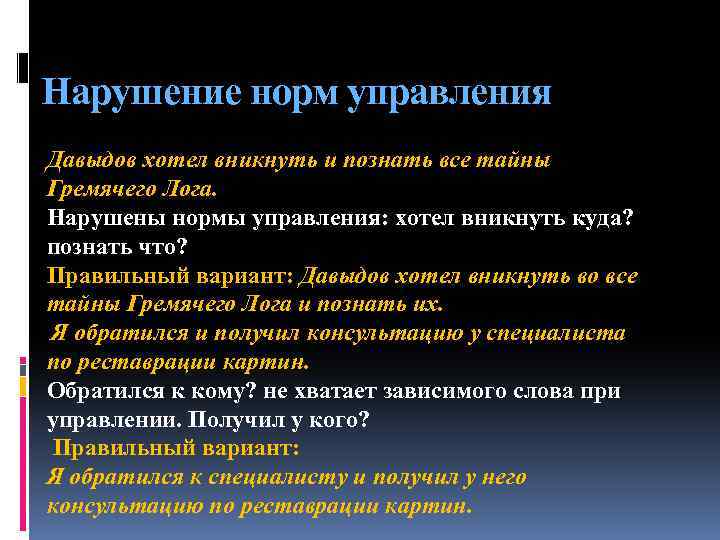 Нарушение норм управления

Давыдов хотел вникнуть и познать все тайны Гремячего Лога.
Нарушены нормы управления: хотел вникнуть куда? познать что?
Правильный вариант: Давыдов хотел вникнуть во все тайны Гремячего Лога и познать их.
Я обратился и получил консультацию у специалиста по реставрации картин.
Обратился к кому? не хватает зависимого слова при управлении. Получил у кого?
Правильный вариант:
Я обратился к специалисту и получил у него консультацию по реставрации картин.